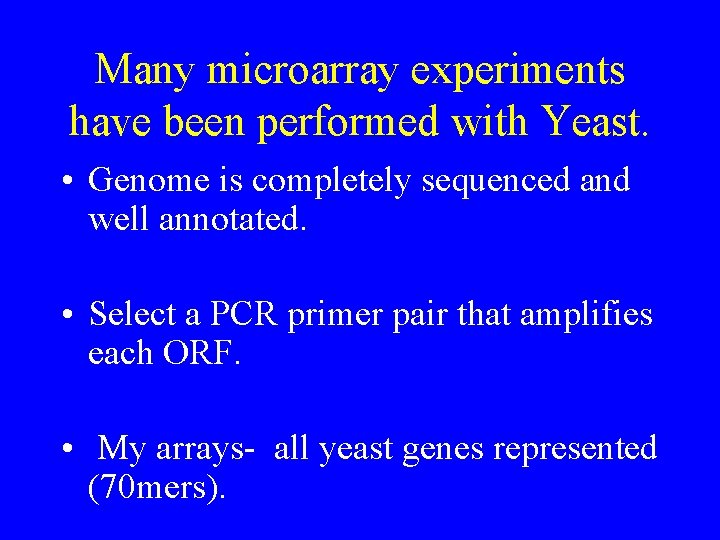 Many microarray experiments have been performed with Yeast.

• Genome is completely sequenced and well annotated.

• Select a PCR primer pair that amplifies each ORF.

• My arrays- all yeast genes represented (70mers).